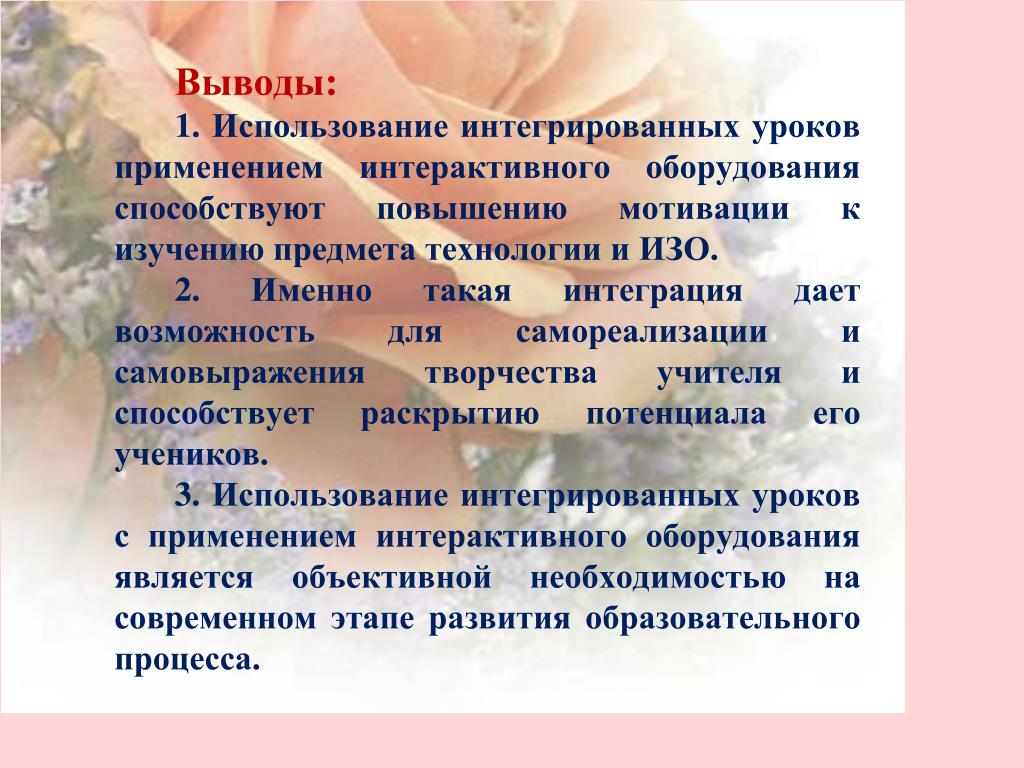 Выводы:

1. Использование интегрированных уроков применением интерактивного оборудования способствуют повышению мотивации к изучению предмета технологии и ИЗО.

2. Именно такая интеграция дает возможность для самореализации и самовыражения творчества учителя и способствует раскрытию потенциала его учеников.

3. Использование интегрированных уроков с применением интерактивного оборудования является объективной необходимостью на современном этапе развития образовательного процесса.